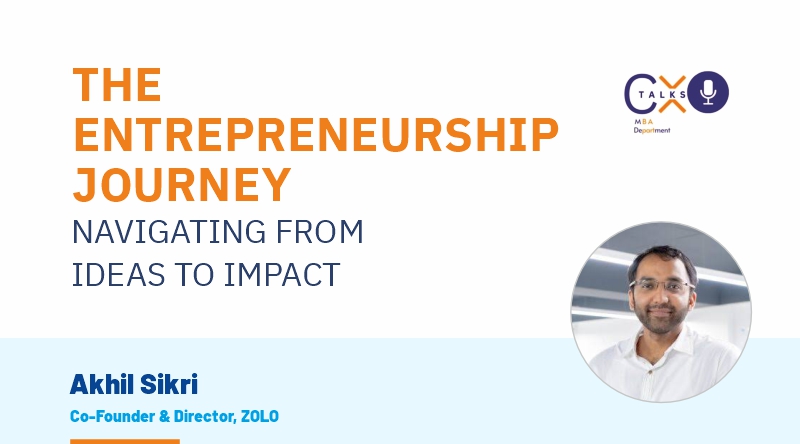 THE ENTREPRENEURSHIP JOURNEY

NAVIGATING FROM IDEAS TO IMPACT

CXO TALKS
MBA Department

Akhil Sikri

Co-Founder & Director, ZOLO